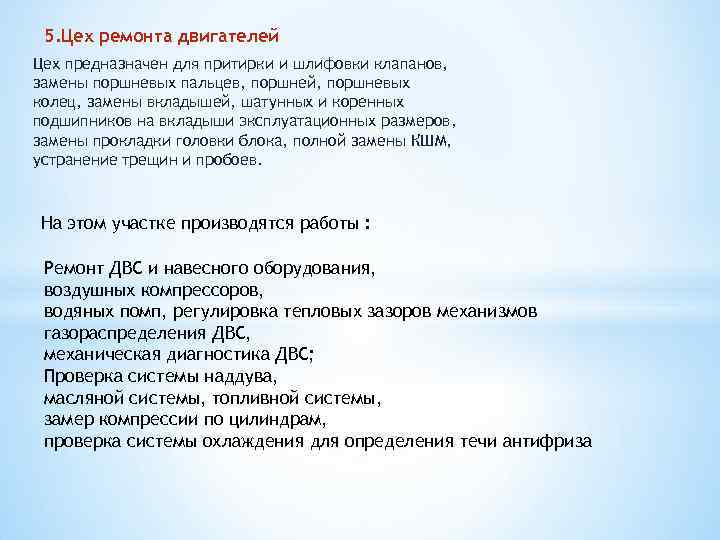 5.Цех ремонта двигателей

Цех предназначен для притирки и шлифовки клапанов, замены поршневых пальцев, поршней, поршневых колец, замены вкладышей, шатунных и коренных подшипников на вкладыши эксплуатационных размеров, замены прокладки головки блока, полной замены КШМ, устранение трещин и пробоев.

На этом участке производятся работы :

Ремонт ДВС и навесного оборудования,
воздушных компрессоров,
водяных помп, регулировка тепловых зазоров механизмов газораспределения ДВС,
механическая диагностика ДВС;
Проверка системы наддува,
масляной системы, топливной системы,
замер компрессии по цилиндрам,
проверка системы охлаждения для определения течи антифриза